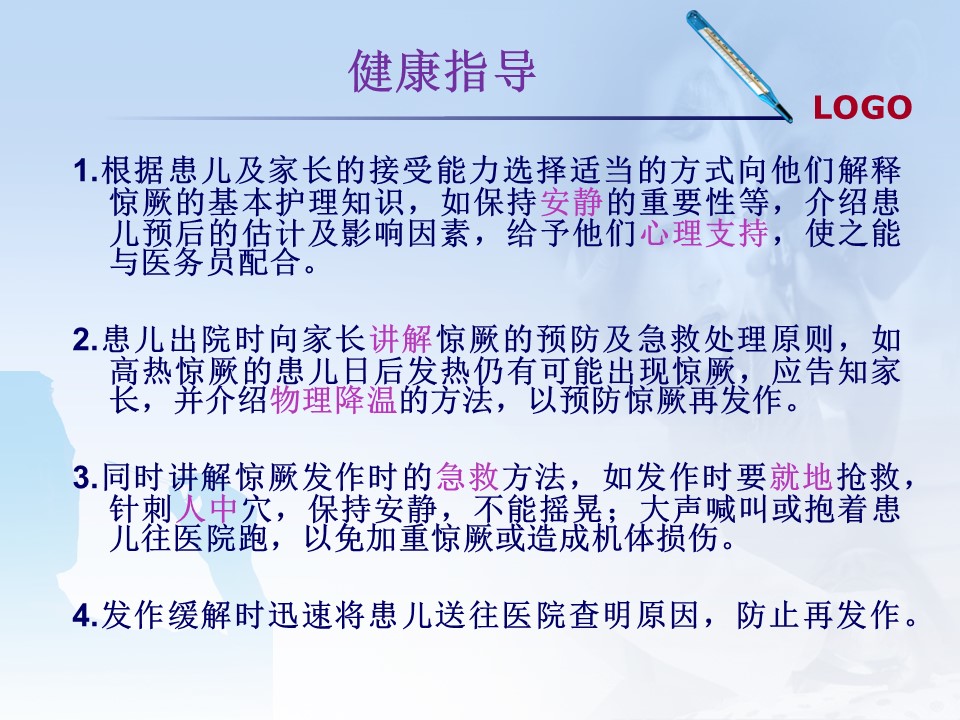 健康指导

LOGO

1.根据患儿及家长的接受能力选择适当的方式向他们解释惊厥的基本护理知识，如保持安静的重要性等，介绍患儿预后的估计及影响因素，给予他们心理支持，使之能与医务员配合。

2.患儿出院时向家长讲解惊厥的预防及急救处理原则，如高热惊厥的患儿日后发热仍有可能出现惊厥，应告知家长，并介绍物理降温的方法，以预防惊厥再发作。

3.同时讲解惊厥发作时的急救方法，如发作时要就地抢救，针刺人中穴，保持安静，不能摇晃；大声喊叫或抱着患儿往医院跑，以免加重惊厥或造成机体损伤。

4.发作缓解时迅速将患儿送往医院查明原因，防止再发作。